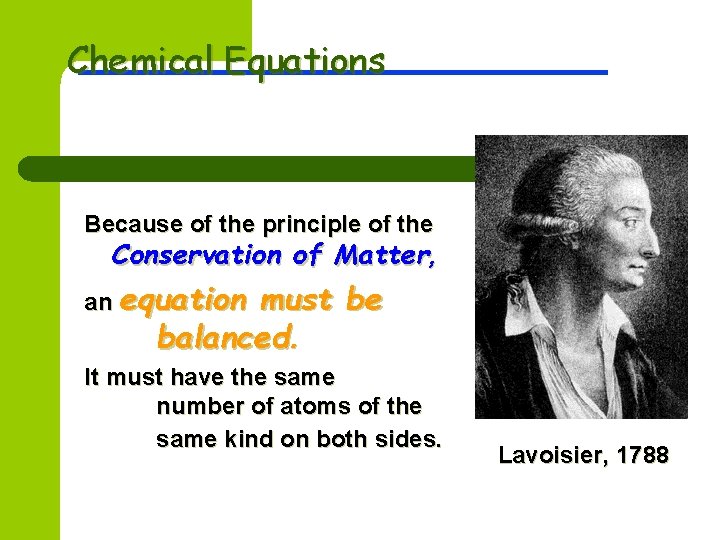 Chemical Equations

Because of the principle of the Conservation of Matter,

an equation must be balanced.

It must have the same number of atoms of the same kind on both sides.

Lavoisier, 1788